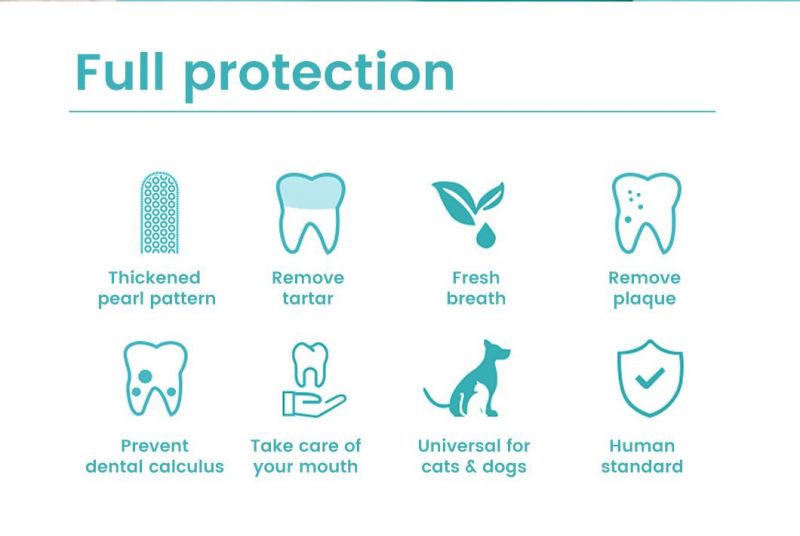 Full protection

Thickened pearl pattern

Remove tartar

Fresh breath

Remove plaque

Prevent dental calculus

Take care of your mouth

Universal for cats & dogs

Human standard